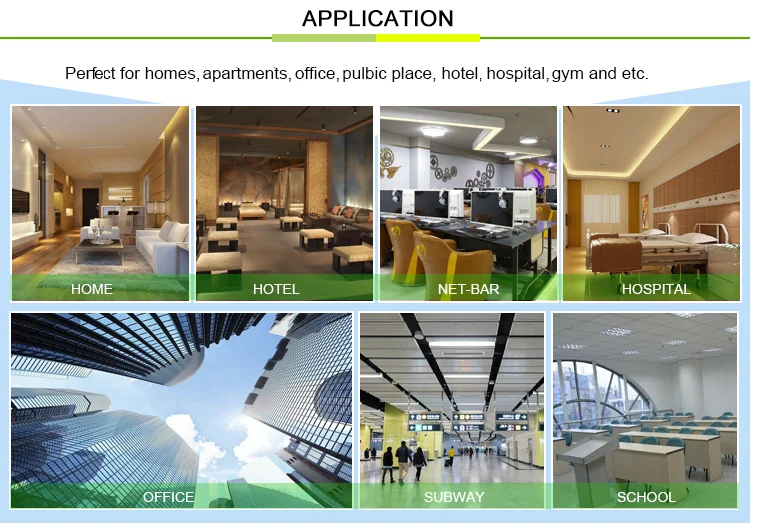 APPLICATION

Perfect for homes, apartments, office, pulbic place, hotel, hospital, gym and etc.

HOME

HOTEL

NET-BAR

HOSPITAL

OFFICE

SUBWAY

SCHOOL